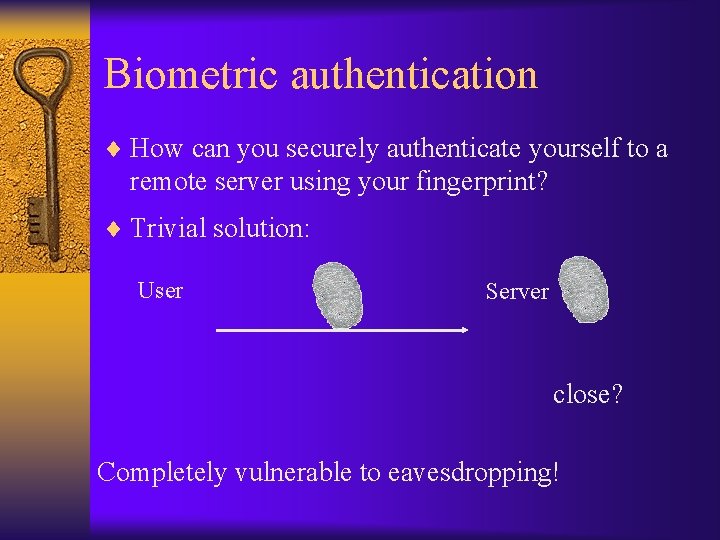 Biometric authentication

♦ How can you securely authenticate yourself to a remote server using your fingerprint?

♦ Trivial solution:

User

Server

close?

Completely vulnerable to eavesdropping!